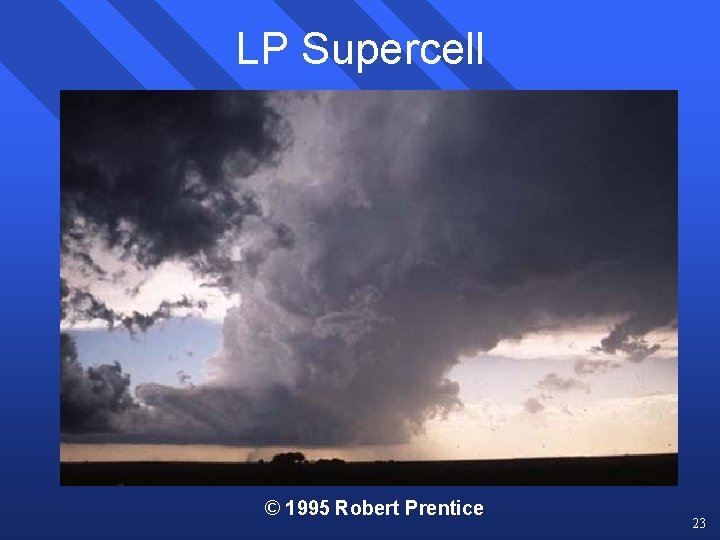 LP Supercell

© 1995 Robert Prentice

23